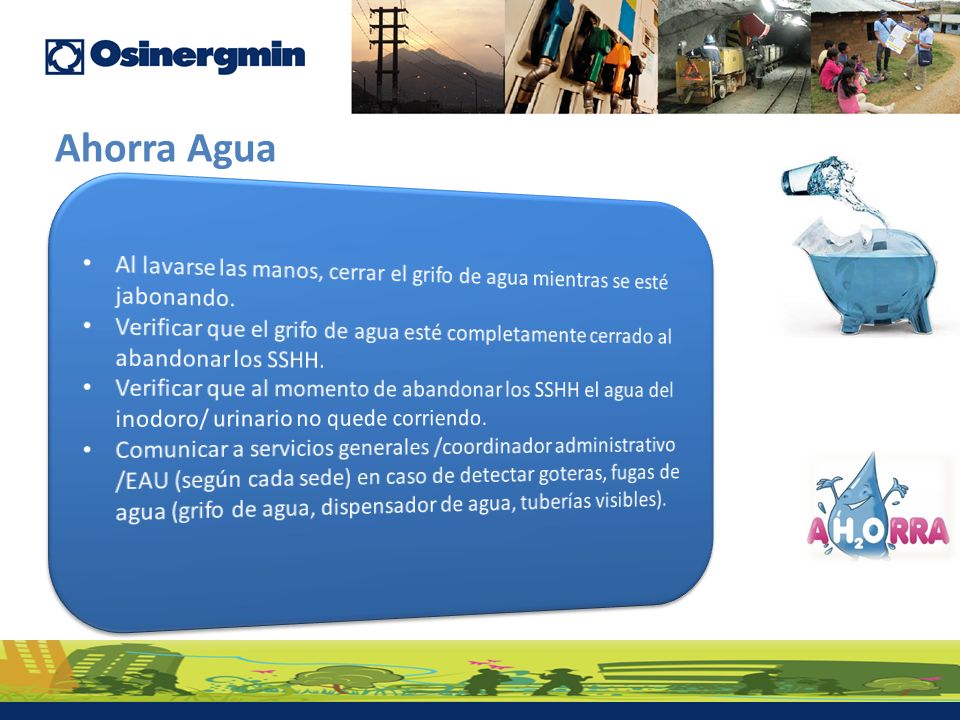 Osinergmin

Ahorra Agua

• Al lavarse las manos, cerrar el grifo de agua mientras se esté jabonando.
• Verificar que el grifo de agua esté completamente cerrado al abandonar los SSHH.
• Verificar que al momento de abandonar los SSHH el agua del inodoro/ urinario no quede corriendo.
• Comunicar a servicios generales /coordinador administrativo /EAU (según cada sede) en caso de detectar goteras, fugas de agua (grifo de agua, dispensador de agua, tuberías visibles).

A$H_2O$RRA